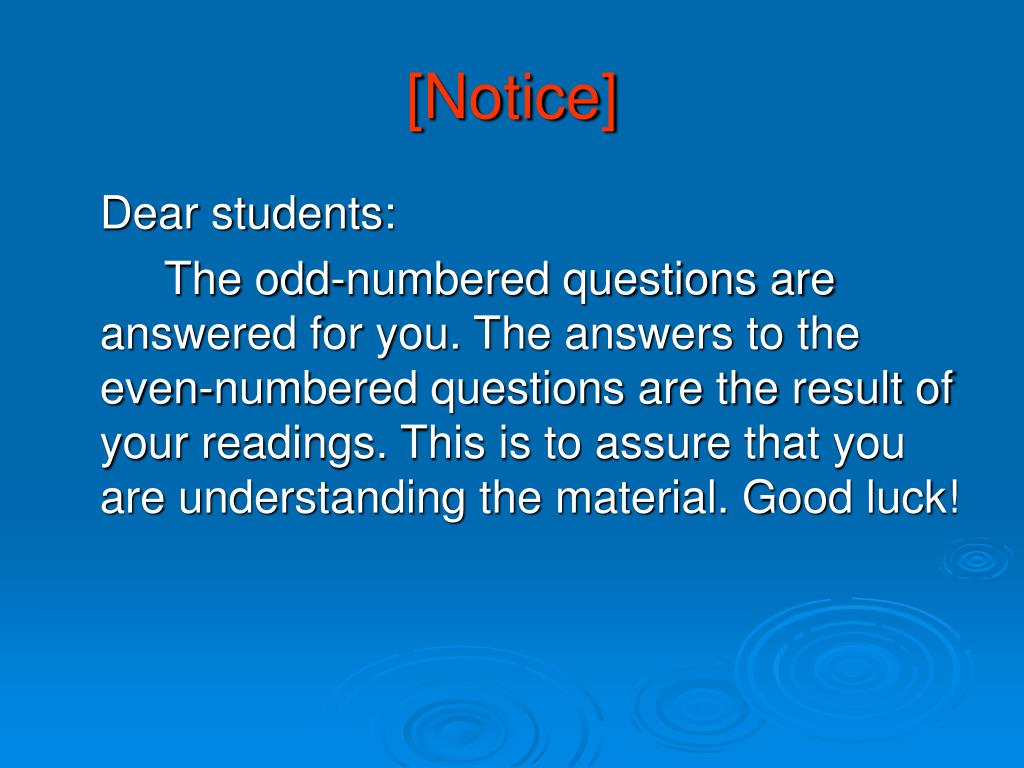 [Notice]

Dear students:

The odd-numbered questions are answered for you. The answers to the even-numbered questions are the result of your readings. This is to assure that you are understanding the material. Good luck!